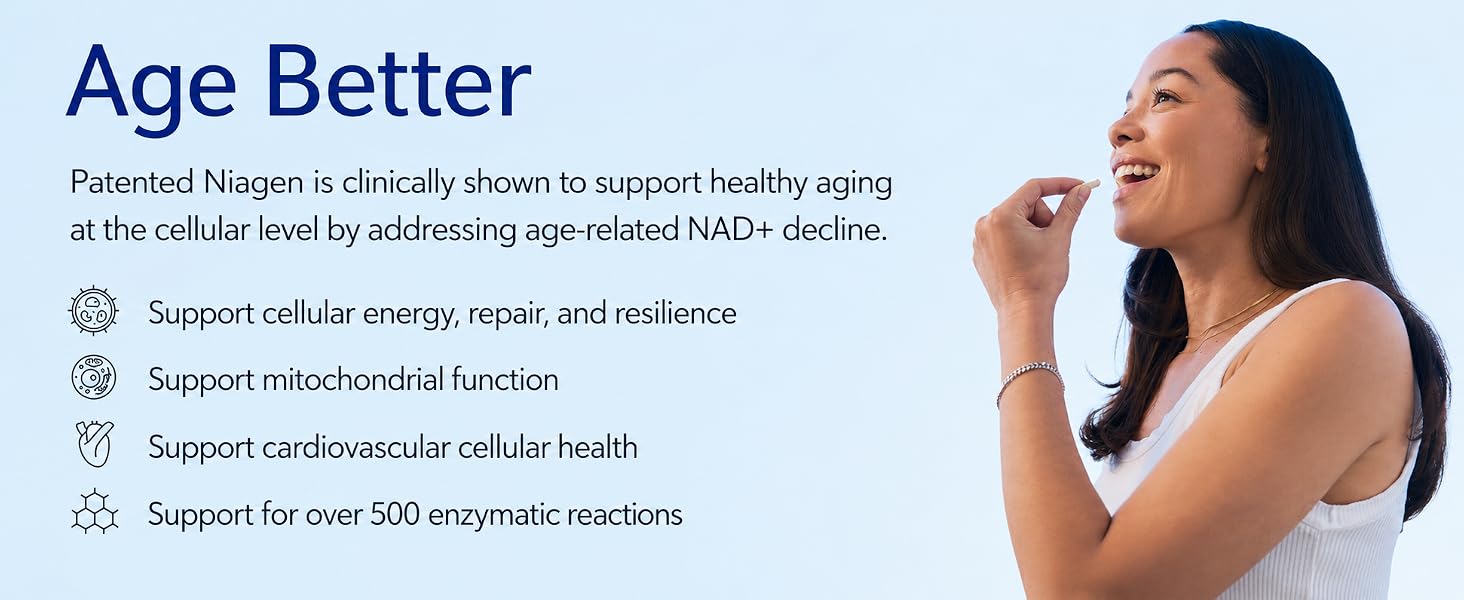 Age Better

Patented Niagen is clinically shown to support healthy aging at the cellular level by addressing age-related NAD+ decline.

Support cellular energy, repair, and resilience

Support mitochondrial function

Support cardiovascular cellular health

Support for over 500 enzymatic reactions